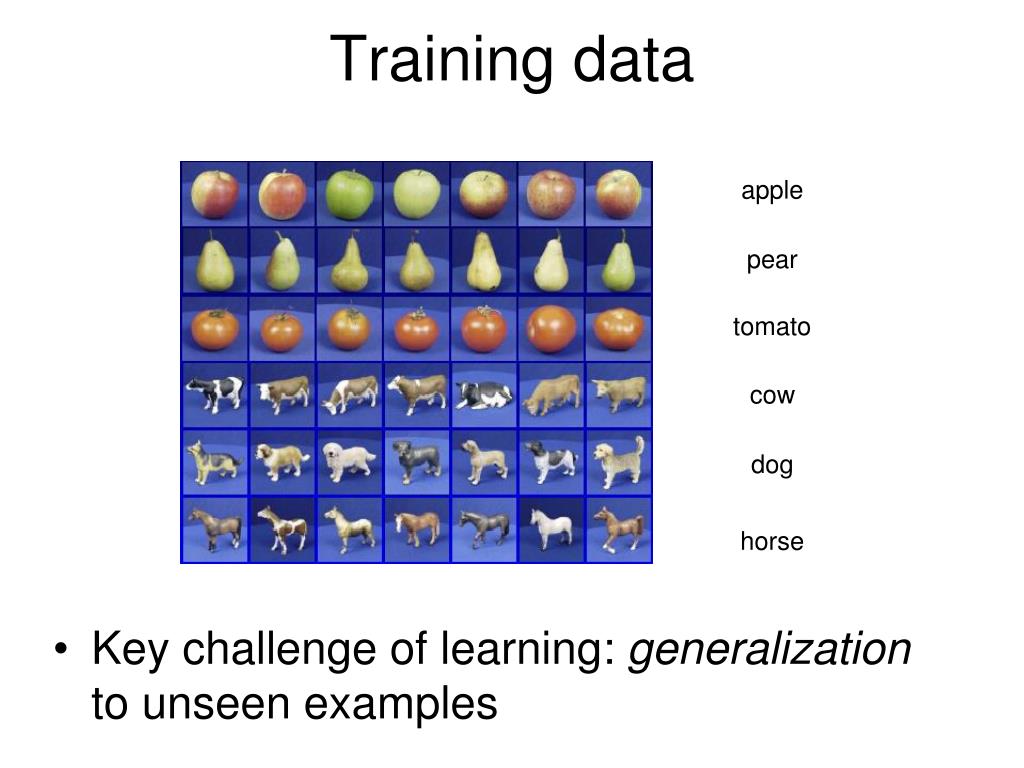 Training data

apple

pear

tomato

cow

dog

horse

• Key challenge of learning: generalization to unseen examples